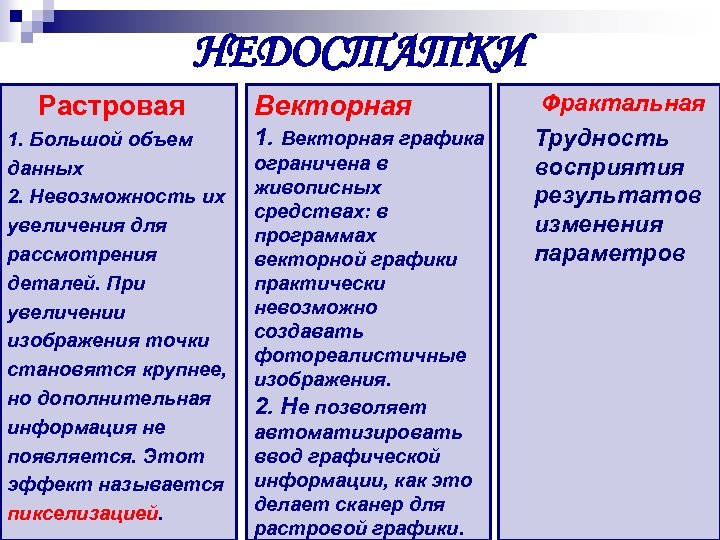 НЕДОСТАТКИ

Растровая

1. Большой объем данных

2. Невозможность их увеличения для рассмотрения деталей. При увеличении изображения точки становятся крупнее, но дополнительная информация не появляется. Этот эффект называется пикселизацией.

Векторная

1. Векторная графика ограничена в живописных средствах: в программах векторной графики практически невозможно создавать фотореалистичные изображения.

2. Не позволяет автоматизировать ввод графической информации, как это делает сканер для растровой графики.

Фрактальная

Трудность восприятия результатов изменения параметров